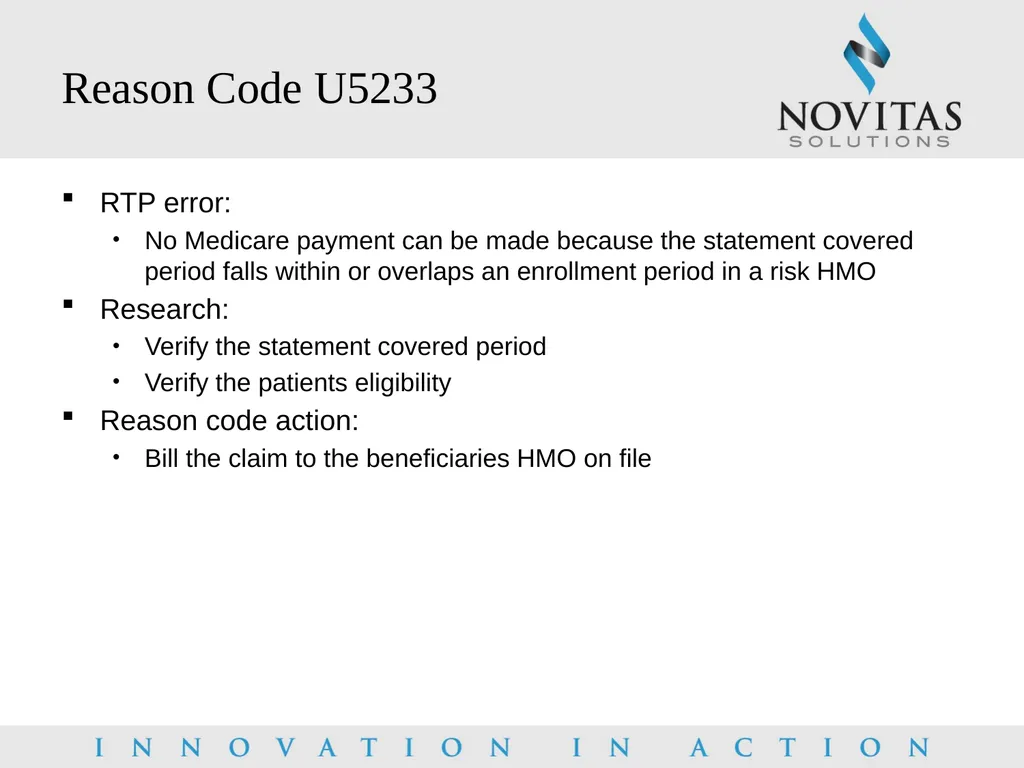 Reason Code U5233

NOVITAS
SOLUTIONS

- RTP error:
  - No Medicare payment can be made because the statement covered period falls within or overlaps an enrollment period in a risk HMO
- Research:
  - Verify the statement covered period
  - Verify the patients eligibility
- Reason code action:
  - Bill the claim to the beneficiaries HMO on file

INNOVATION IN ACTION